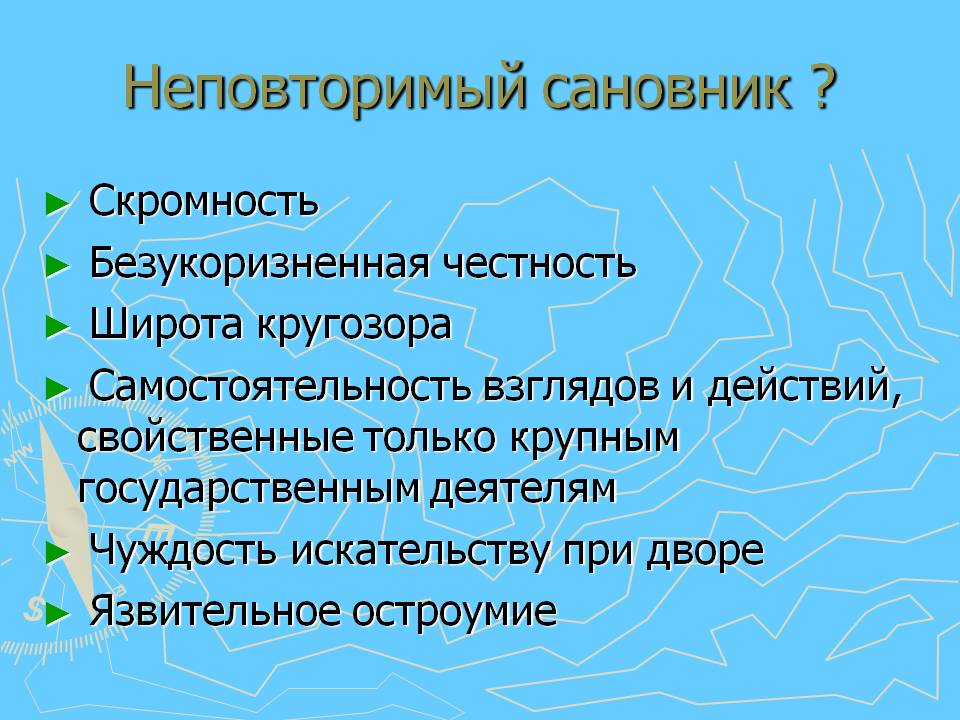 Неповторимый сановник ?

► Скромность
► Безукоризненная честность
► Широта кругозора
► Самостоятельность взглядов и действий, свойственные только крупным государственным деятелям
► Чуждость искательству при дворе
► Язвительное остроумие